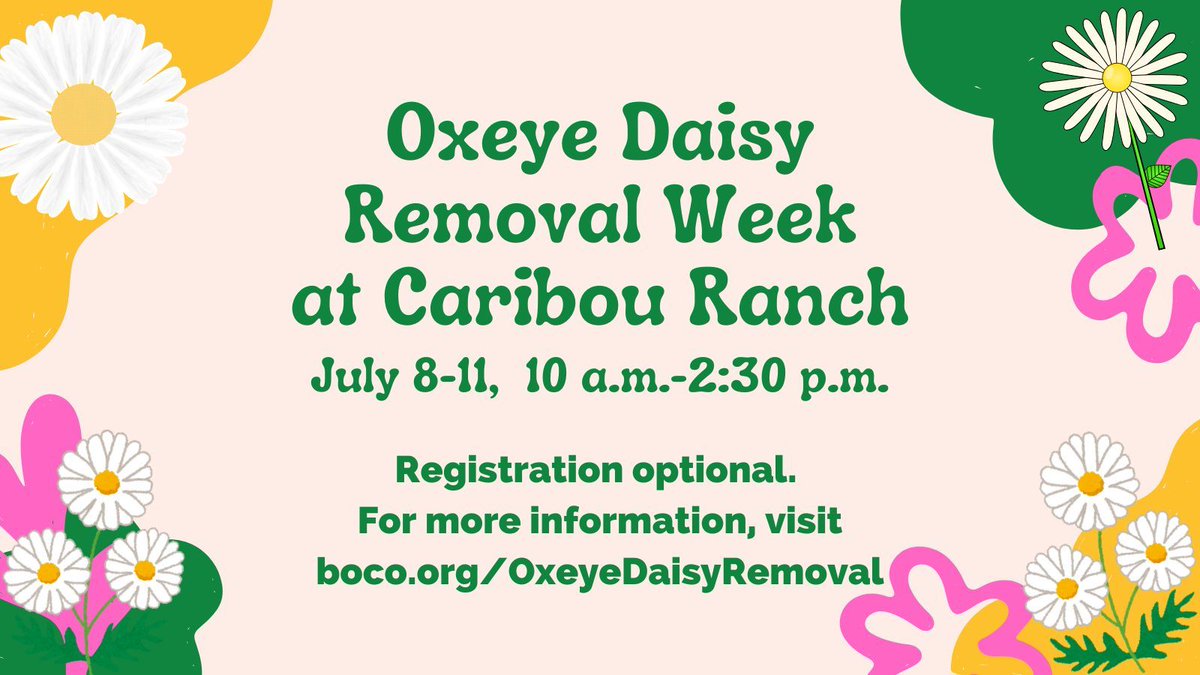 Oxeye Daisy Removal Week at Caribou Ranch

July 8-11, 10 a.m.-2:30 p.m.

Registration optional.
For more information, visit
boco.org/OxeyeDaisyRemoval